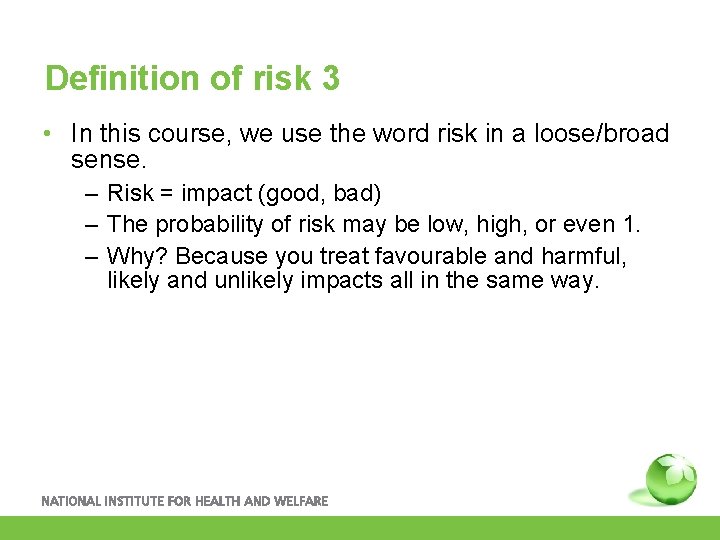 Definition of risk 3

• In this course, we use the word risk in a loose/broad sense.
– Risk = impact (good, bad)
– The probability of risk may be low, high, or even 1.
– Why? Because you treat favourable and harmful, likely and unlikely impacts all in the same way.

NATIONAL INSTITUTE FOR HEALTH AND WELFARE